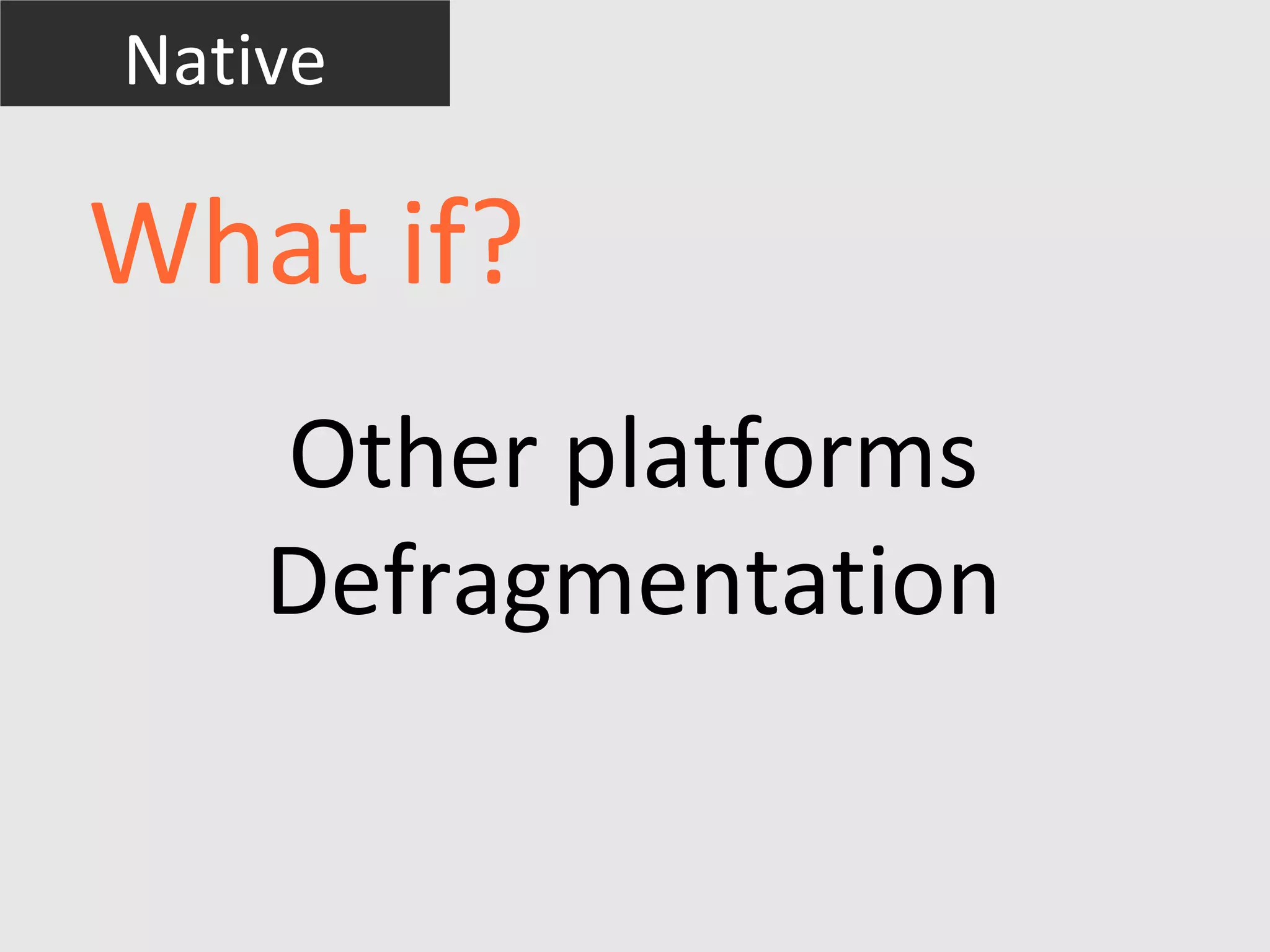 Native

What if?

Other platforms
Defragmentation